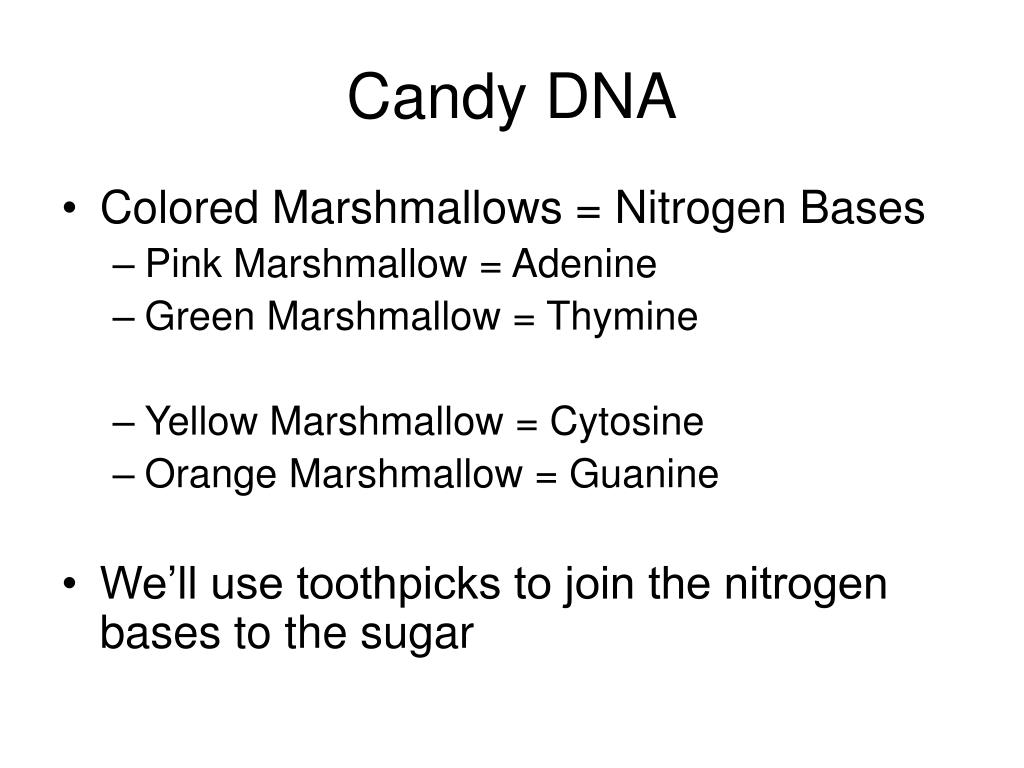 Candy DNA

• Colored Marshmallows = Nitrogen Bases
– Pink Marshmallow = Adenine
– Green Marshmallow = Thymine

– Yellow Marshmallow = Cytosine
– Orange Marshmallow = Guanine

• We’ll use toothpicks to join the nitrogen bases to the sugar